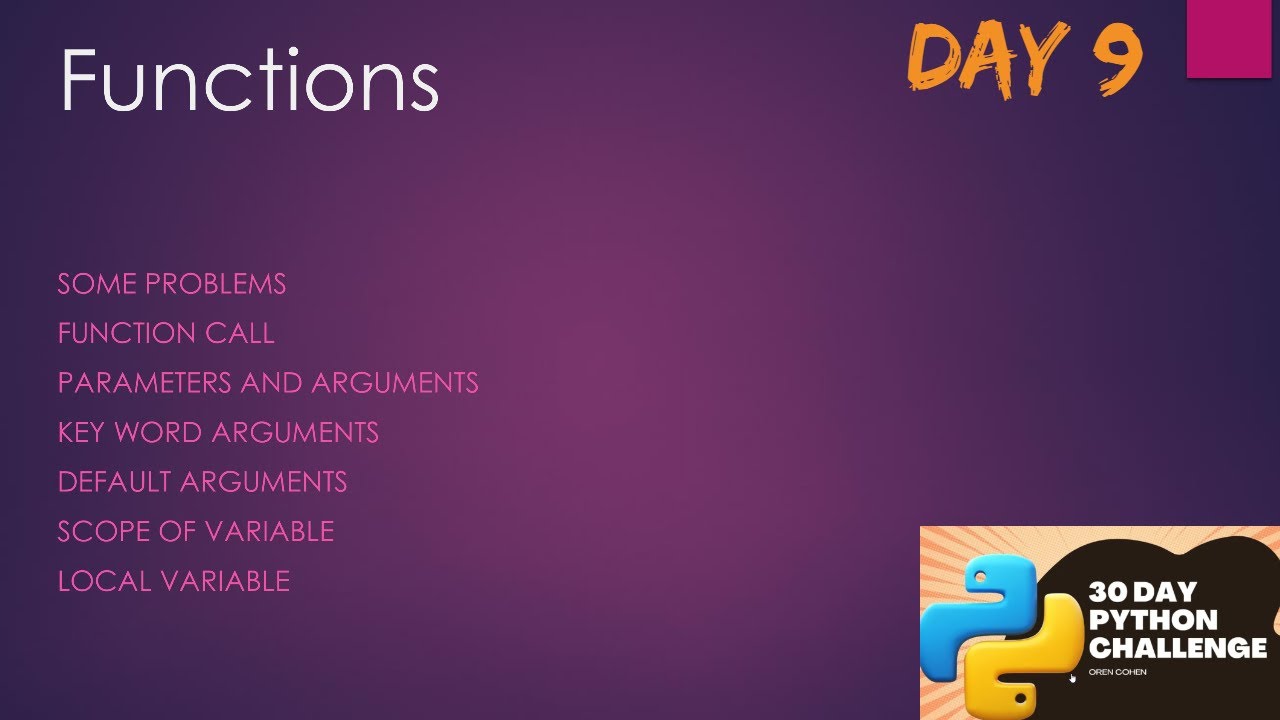 Functions

DAY 9

SOME PROBLEMS
FUNCTION CALL
PARAMETERS AND ARGUMENTS
KEY WORD ARGUMENTS
DEFAULT ARGUMENTS
SCOPE OF VARIABLE
LOCAL VARIABLE

30 DAY PYTHON CHALLENGE
OREN COHEN